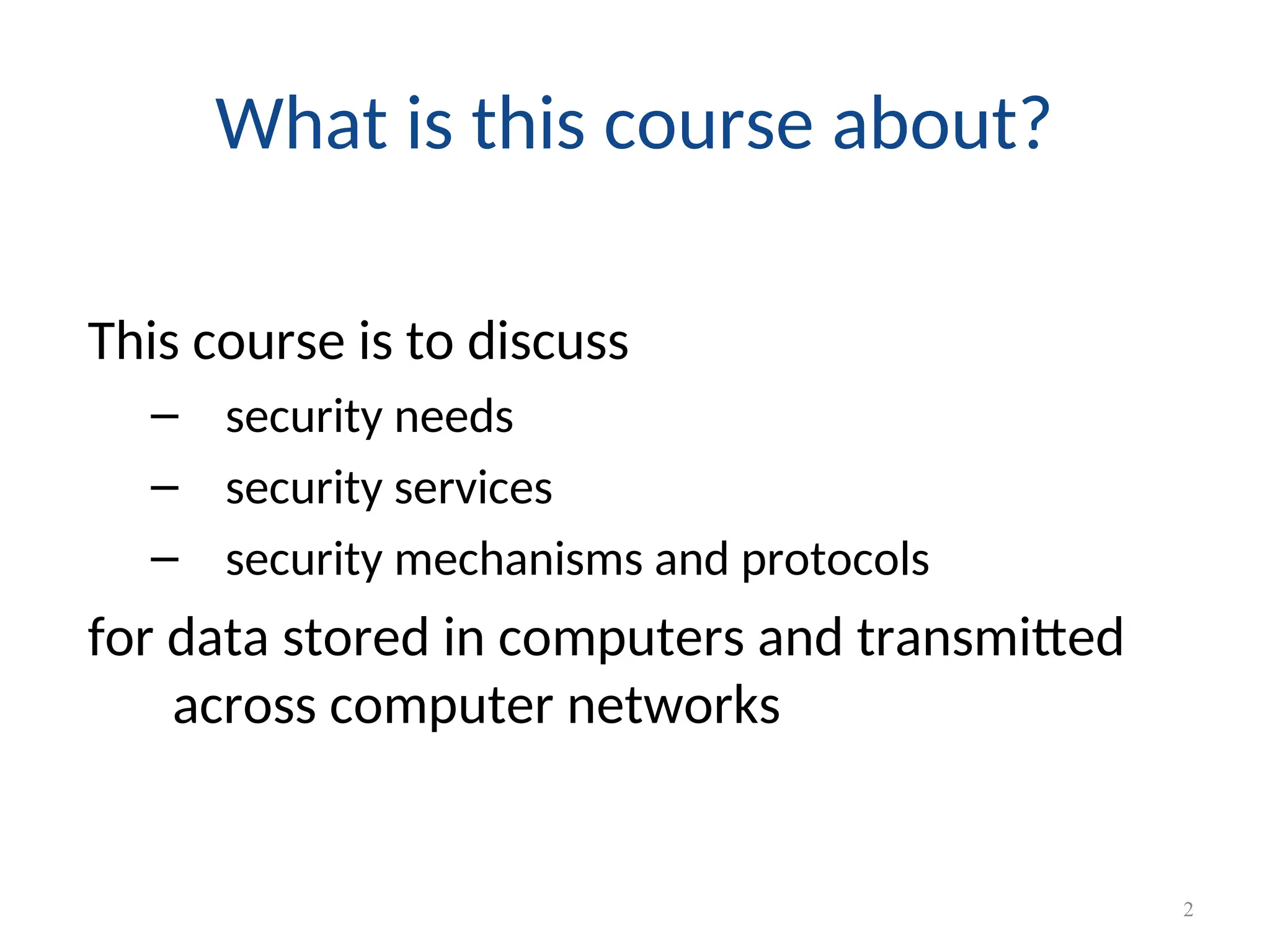 What is this course about?

This course is to discuss

– security needs

– security services

– security mechanisms and protocols

for data stored in computers and transmitted across computer networks

2